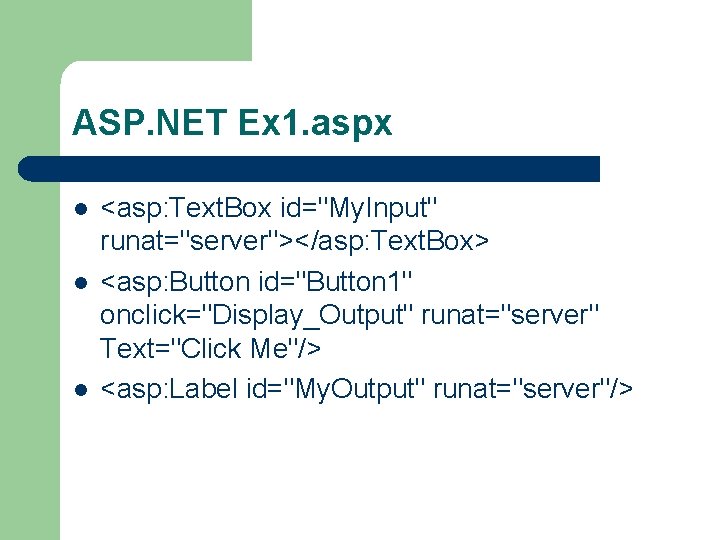 ASP.NET Ex1.aspx

- <asp:TextBox id="MyInput" runat="server"></asp:TextBox>
- <asp:Button id="Button1" onclick="Display_Output" runat="server" Text="Click Me"/>
- <asp:Label id="MyOutput" runat="server"/>